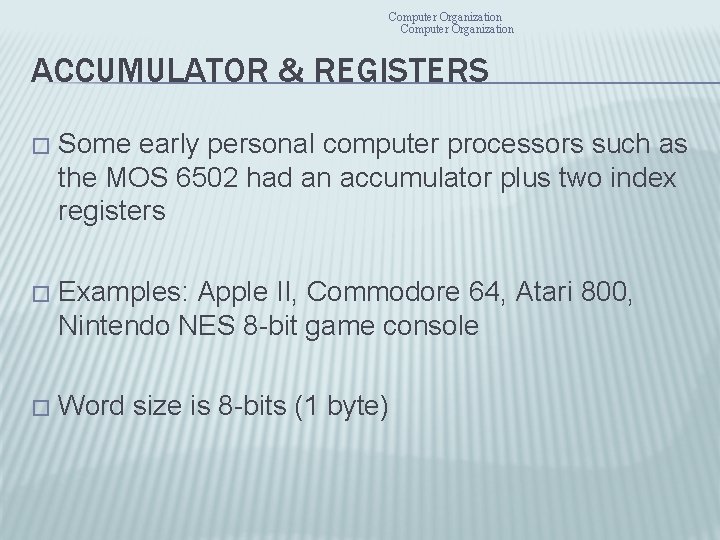 Computer Organization
Computer Organization

ACCUMULATOR & REGISTERS

□ Some early personal computer processors such as the MOS 6502 had an accumulator plus two index registers

□ Examples: Apple II, Commodore 64, Atari 800, Nintendo NES 8-bit game console

□ Word size is 8-bits (1 byte)